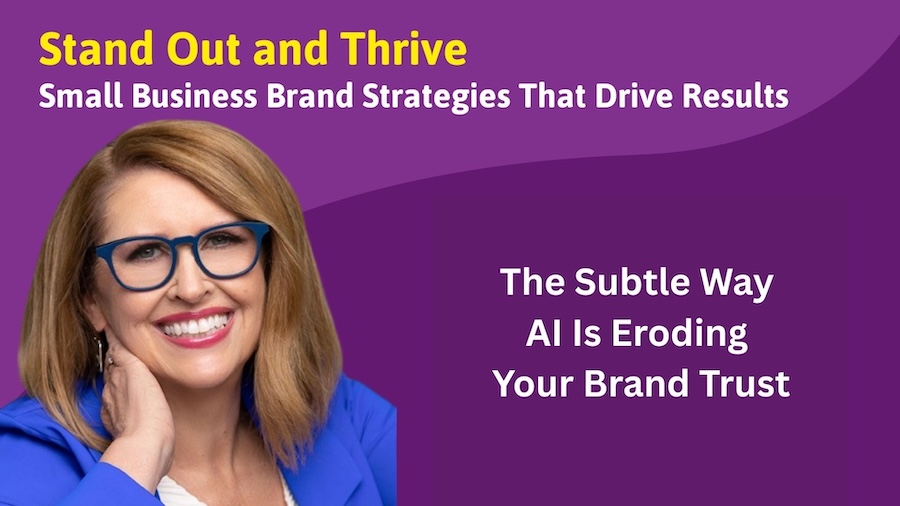 Stand Out and Thrive
Small Business Brand Strategies That Drive Results

The Subtle Way AI Is Eroding Your Brand Trust